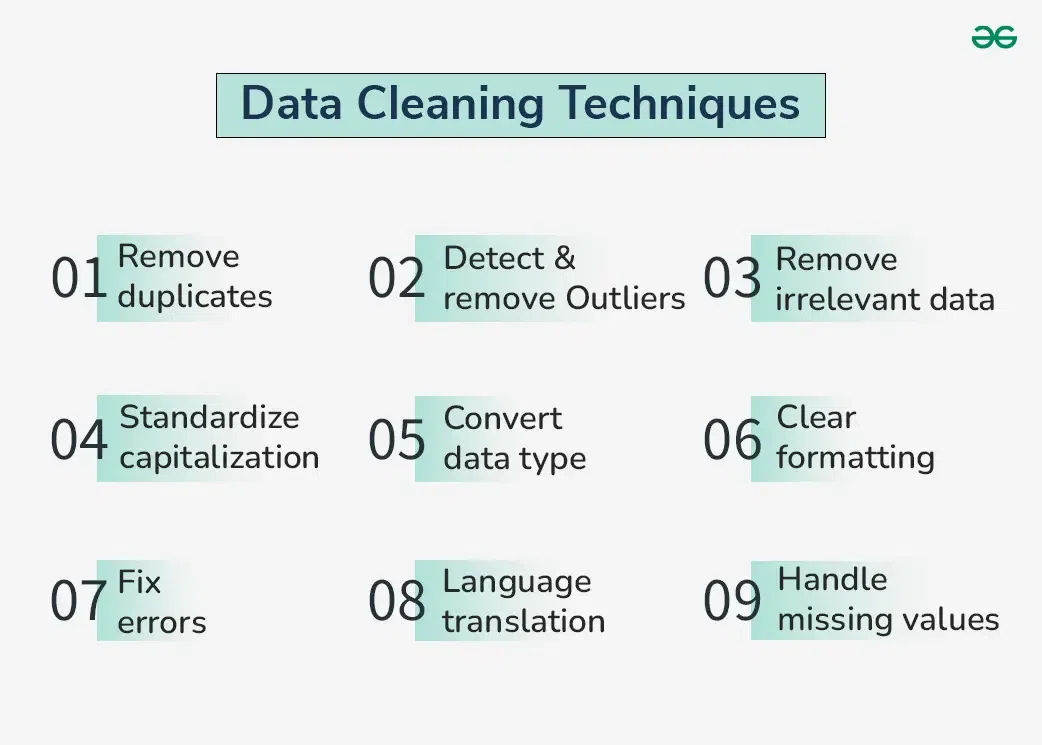 Data Cleaning Techniques

01 Remove duplicates

02 Detect & remove Outliers

03 Remove irrelevant data

04 Standardize capitalization

05 Convert data type

06 Clear formatting

07 Fix errors

08 Language translation

09 Handle missing values